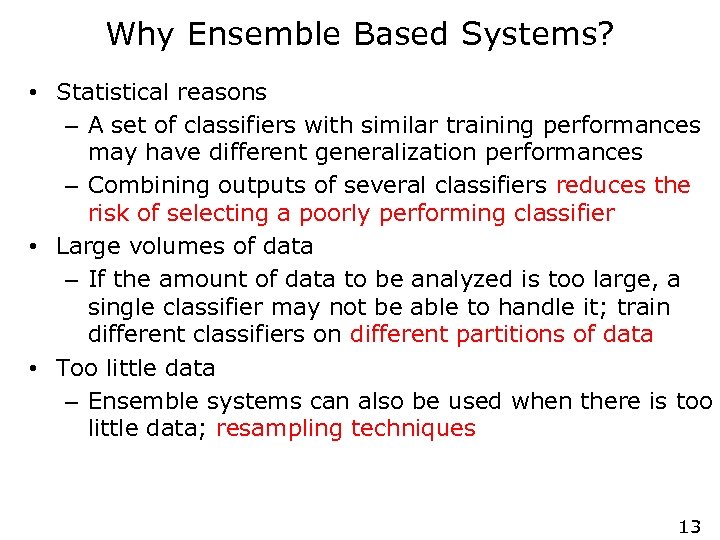 Why Ensemble Based Systems?

• Statistical reasons
– A set of classifiers with similar training performances may have different generalization performances
– Combining outputs of several classifiers reduces the risk of selecting a poorly performing classifier
• Large volumes of data
– If the amount of data to be analyzed is too large, a single classifier may not be able to handle it; train different classifiers on different partitions of data
• Too little data
– Ensemble systems can also be used when there is too little data; resampling techniques

13